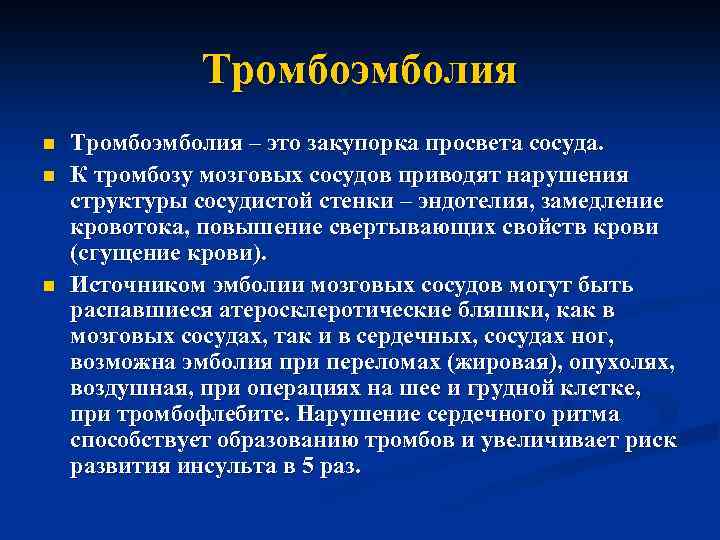 Тромбоэмболия

Тромбоэмболия – это закупорка просвета сосуда.

К тромбозу мозговых сосудов приводят нарушения структуры сосудистой стенки – эндотелия, замедление кровотока, повышение свертывающих свойств крови (сгущение крови).

Источником эмболии мозговых сосудов могут быть распавшиеся атеросклеротические бляшки, как в мозговых сосудах, так и в сердечных, сосудах ног, возможна эмболия при переломах (жировая), опухолях, воздушная, при операциях на шее и грудной клетке, при тромбофлебите. Нарушение сердечного ритма способствует образованию тромбов и увеличивает риск развития инсульта в 5 раз.